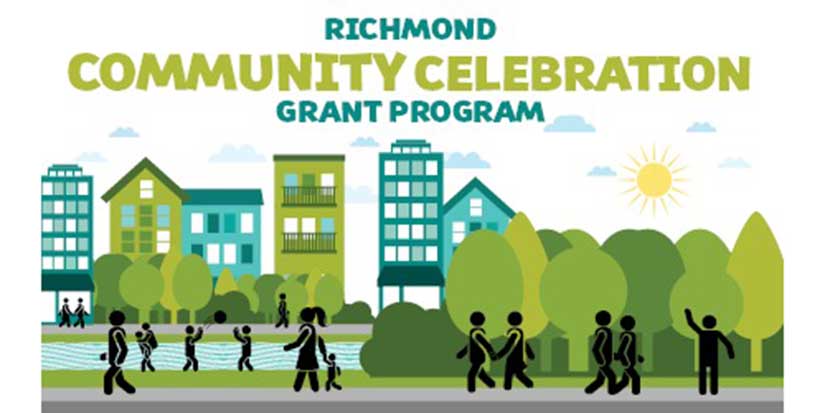 RICHMOND
COMMUNITY CELEBRATION
GRANT PROGRAM